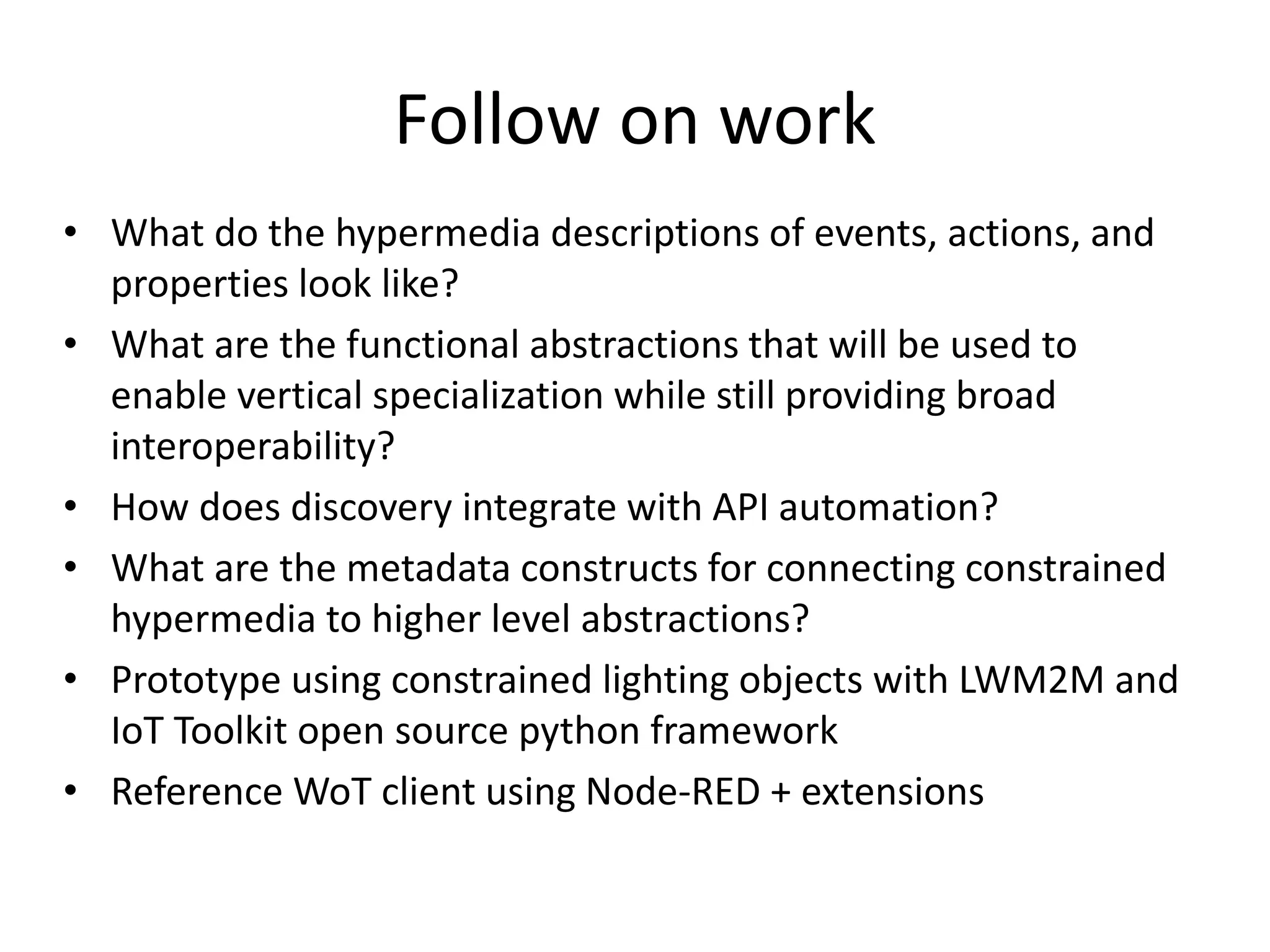 Follow on work

• What do the hypermedia descriptions of events, actions, and properties look like?
• What are the functional abstractions that will be used to enable vertical specialization while still providing broad interoperability?
• How does discovery integrate with API automation?
• What are the metadata constructs for connecting constrained hypermedia to higher level abstractions?
• Prototype using constrained lighting objects with LWM2M and IoT Toolkit open source python framework
• Reference WoT client using Node-RED + extensions